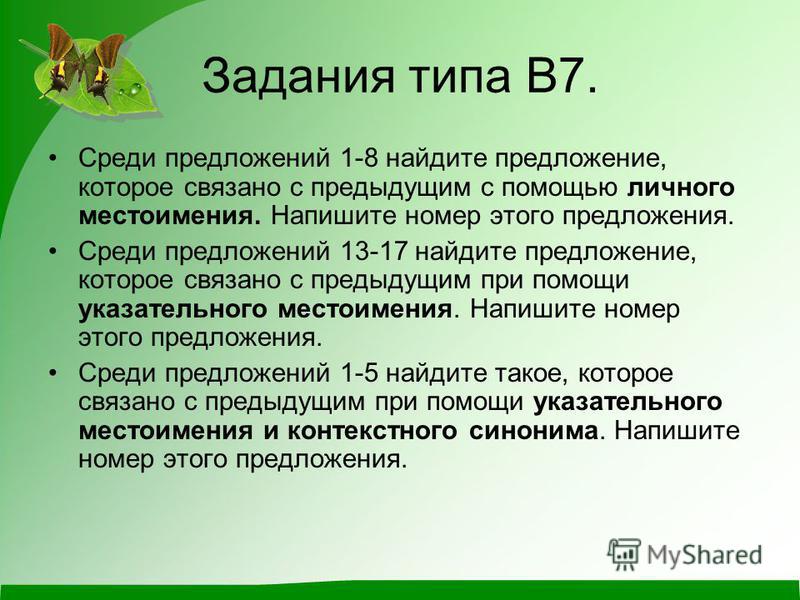 Задания типа В7.

• Среди предложений 1-8 найдите предложение, которое связано с предыдущим с помощью личного местоимения. Напишите номер этого предложения.

• Среди предложений 13-17 найдите предложение, которое связано с предыдущим при помощи указательного местоимения. Напишите номер этого предложения.

• Среди предложений 1-5 найдите такое, которое связано с предыдущим при помощи указательного местоимения и контекстного синонима. Напишите номер этого предложения.

MyShared